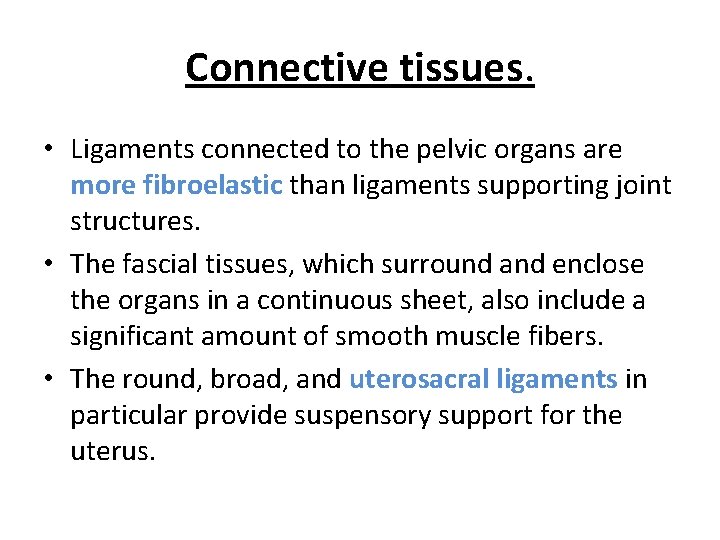 Connective tissues.

• Ligaments connected to the pelvic organs are more fibroelastic than ligaments supporting joint structures.

• The fascial tissues, which surround and enclose the organs in a continuous sheet, also include a significant amount of smooth muscle fibers.

• The round, broad, and uterosacral ligaments in particular provide suspensory support for the uterus.